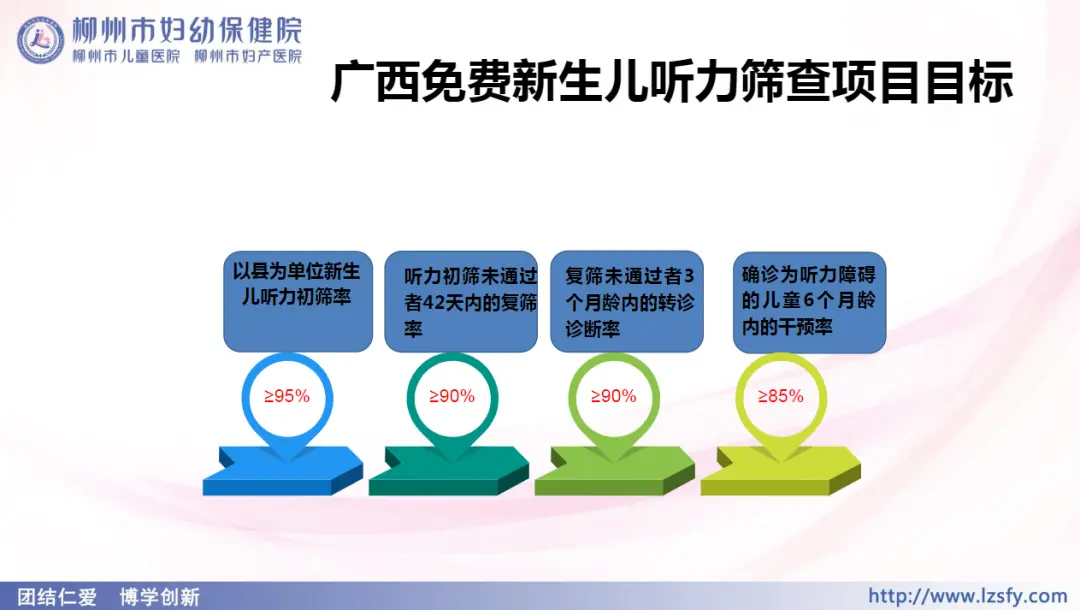 柳州市妇幼保健院
柳州市儿童医院 柳州市妇产医院

广西免费新生儿听力筛查项目目标

以县为单位新生儿听力初筛率

≥95%

听力初筛未通过者42天内的复筛率

≥90%

复筛未通过者3个月龄内的转诊诊断率

≥90%

确诊为听力障碍的儿童6个月龄内的干预率

≥85%

团结仁爱 博学创新

http://www.lzsfy.com